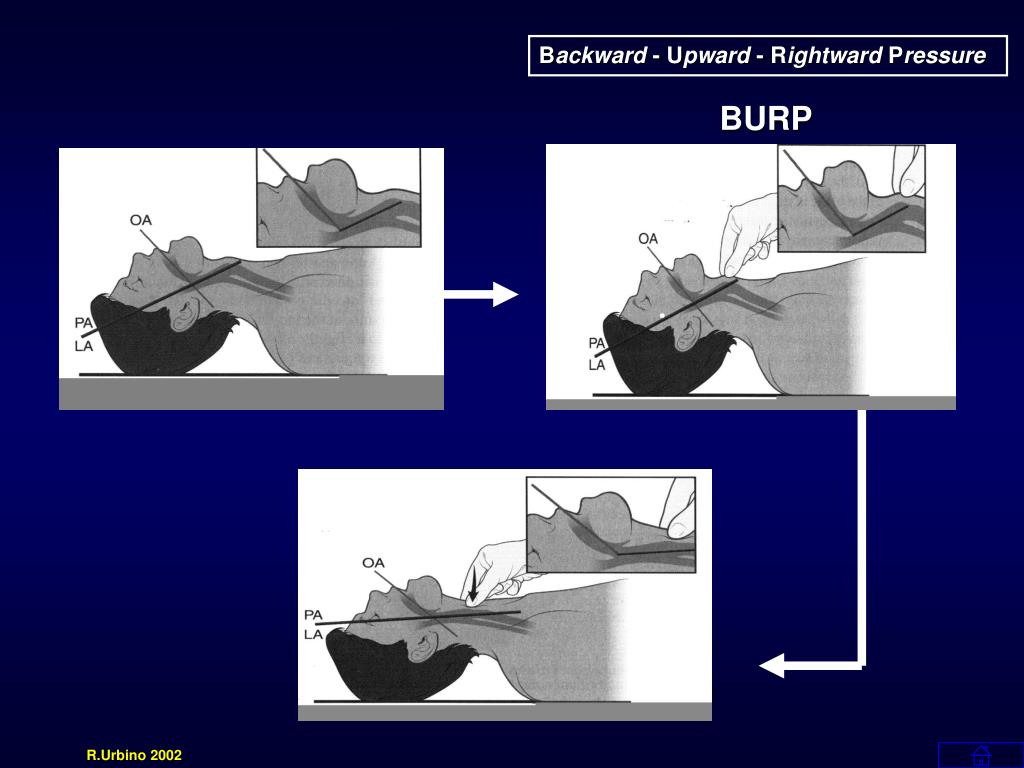 Backward - Upward - Rightward Pressure

BURP

OA
PA
LA

OA
PA
LA

OA
PA
LA

R.Urbino 2002